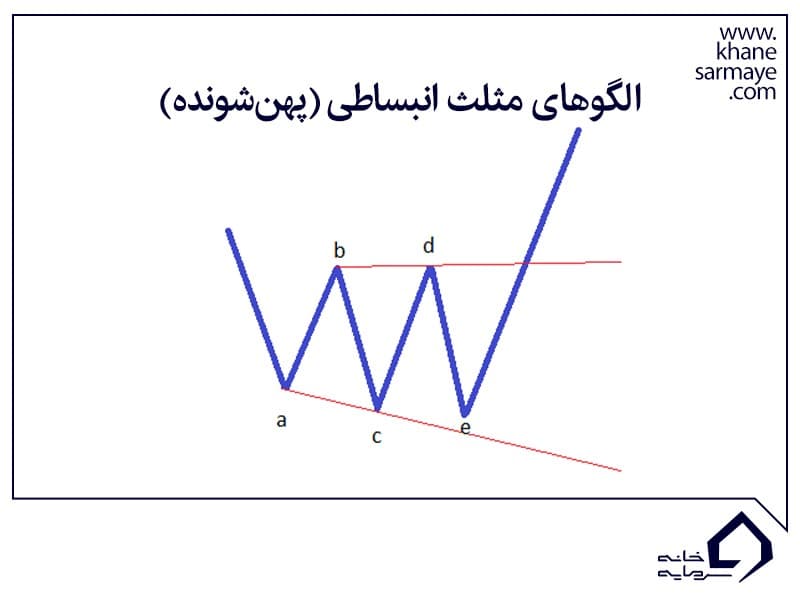 www.
khane
sarmaye
.com

الگوهای مثلث انبساطی (پهن‌شونده)

b
d
a
c
e

خانه
سرمایه